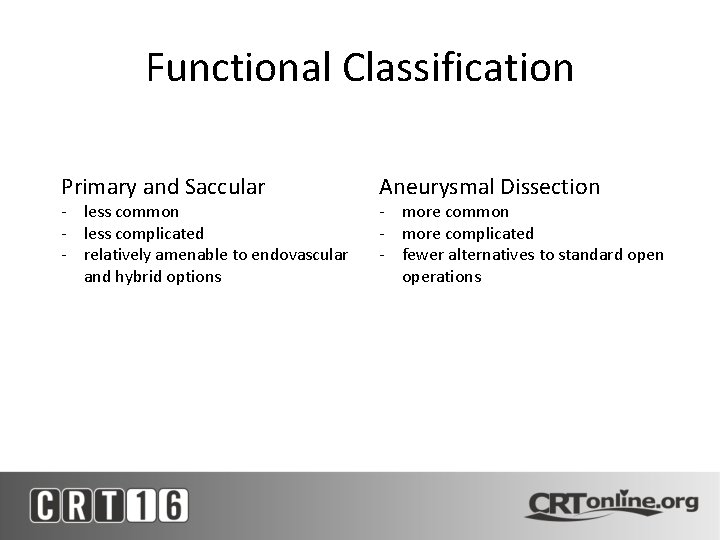 Functional Classification

Primary and Saccular
- less common
- less complicated
- relatively amenable to endovascular and hybrid options

Aneurysmal Dissection
- more common
- more complicated
- fewer alternatives to standard open operations

CRT16

CRTonline.org